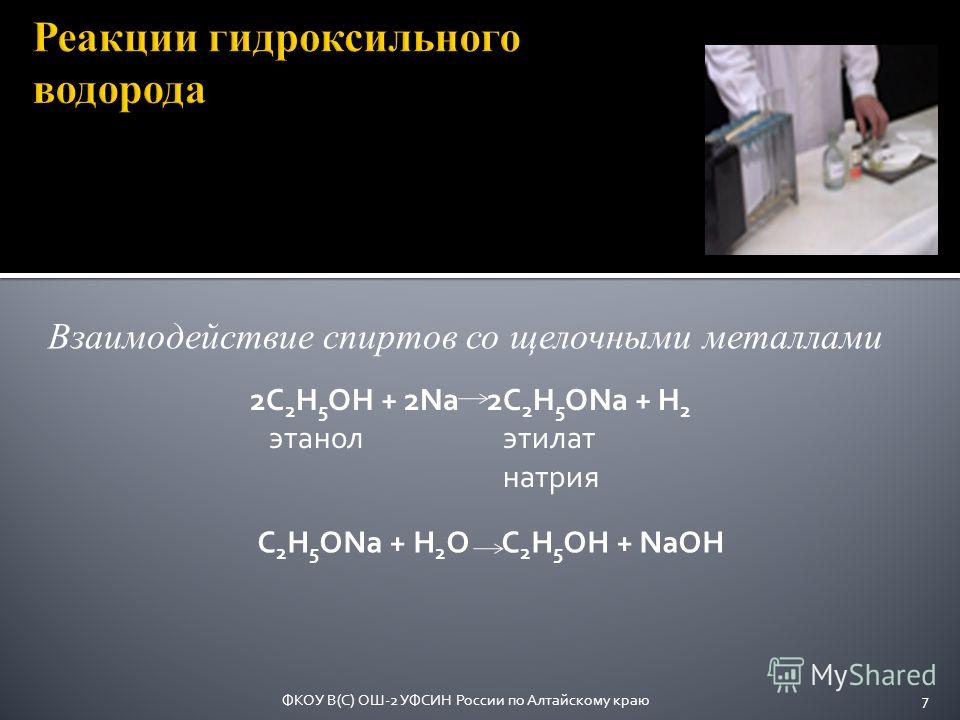 Реакции гидроксильного водорода

Взаимодействие спиртов со щелочными металлами

$2C_2H_5OH + 2Na \rightarrow 2C_2H_5ONa + H_2$

этанол этилат натрия

$C_2H_5ONa + H_2O \rightarrow C_2H_5OH + NaOH$

MyShared

ФКОУ В(С) ОШ-2 УФСИН России по Алтайскому краю

7